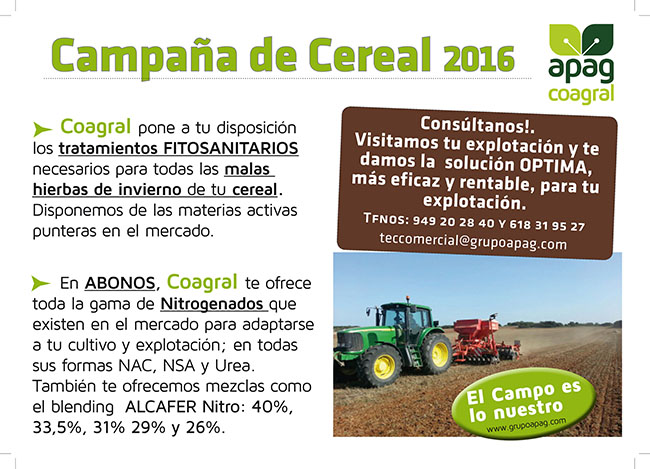 Campaña de Cereal 2016

apag
coagral

Coagral pone a tu disposición los tratamientos FITOSANITARIOS necesarios para todas las malas hierbas de invierno de tu cereal. Disponemos de las materias activas punteras en el mercado.

En ABONOS, Coagral te ofrece toda la gama de Nitrogenados que existen en el mercado para adaptarse a tu cultivo y explotación; en todas sus formas NAC, NSA y Urea. También te ofrecemos mezclas como el blending ALCAFER Nitro: 40%, 33,5%, 31% 29% y 26%.

Consúltanos!. Visitamos tu explotación y te damos la solución OPTIMA, más eficaz y rentable, para tu explotación.

TFNOS: 949 20 28 40 Y 618 31 95 27
teccomercial@grupoapag.com

El Campo es lo nuestro
www.grupoapag.com